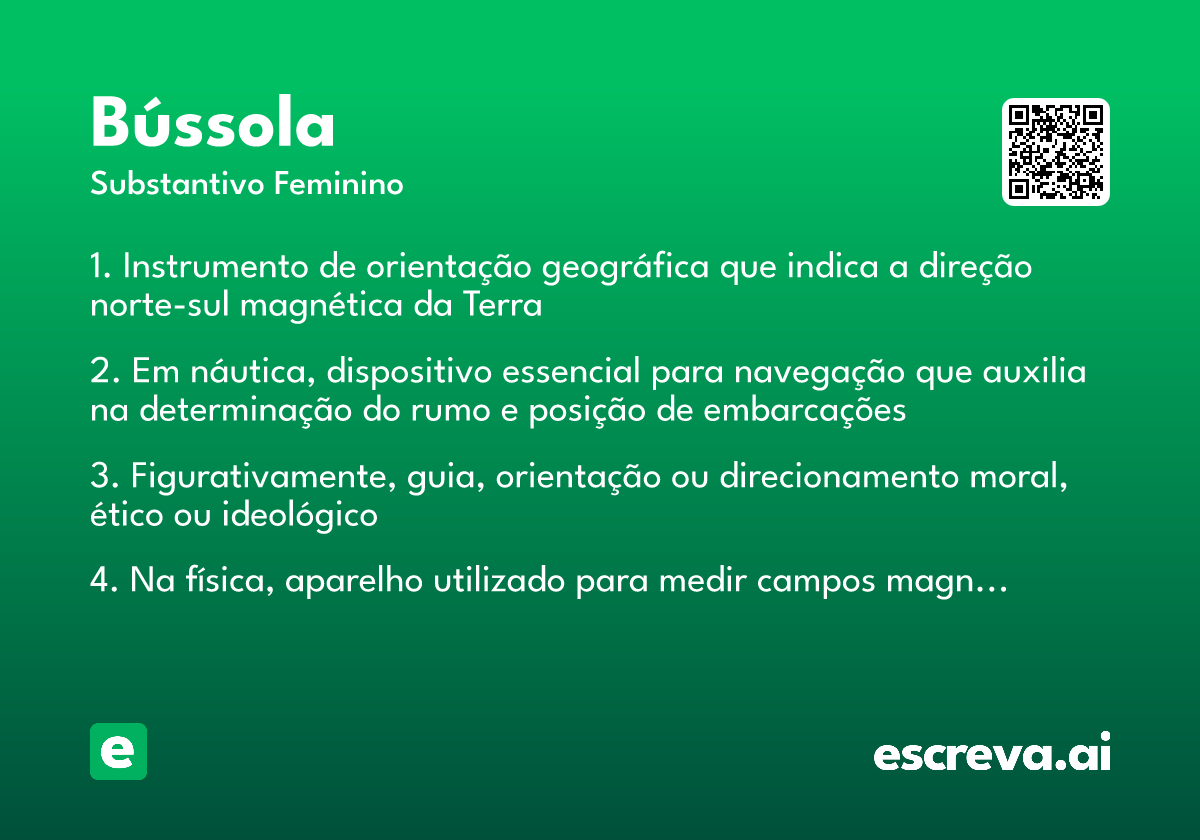 Bússola

Substantivo Feminino

1. Instrumento de orientação geográfica que indica a direção norte-sul magnética da Terra

2. Em náutica, dispositivo essencial para navegação que auxilia na determinação do rumo e posição de embarcações

3. Figurativamente, guia, orientação ou direcionamento moral, ético ou ideológico

4. Na física, aparelho utilizado para medir campos magn…

e

escreva.ai